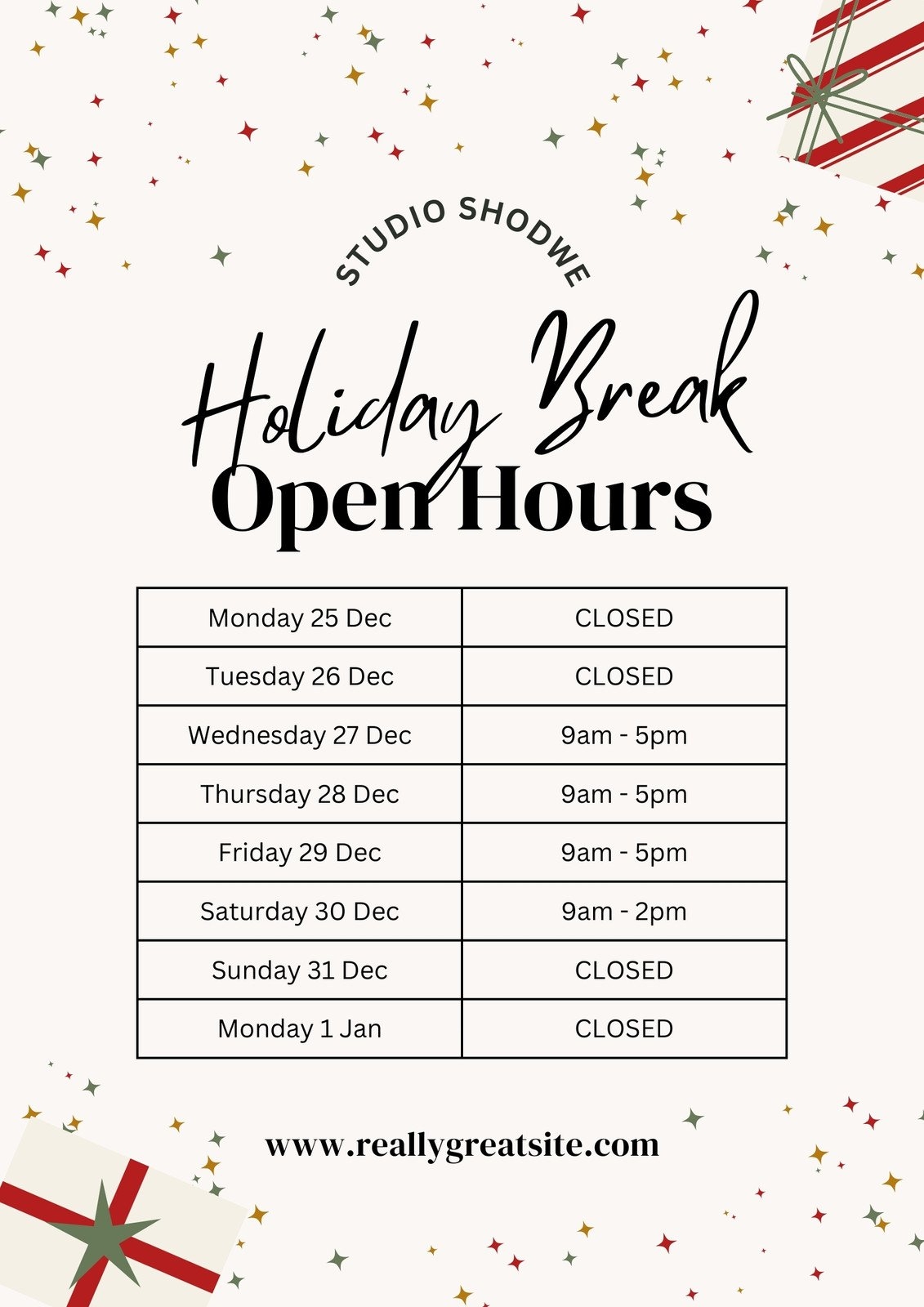 STUDIO SHODWE

Holiday Break
Open Hours

| Monday 25 Dec | CLOSED |
|---|---|
| Tuesday 26 Dec | CLOSED |
| Wednesday 27 Dec | 9am - 5pm |
| Thursday 28 Dec | 9am - 5pm |
| Friday 29 Dec | 9am - 5pm |
| Saturday 30 Dec | 9am - 2pm |
| Sunday 31 Dec | CLOSED |
| Monday 1 Jan | CLOSED |

www.reallygreatsite.com